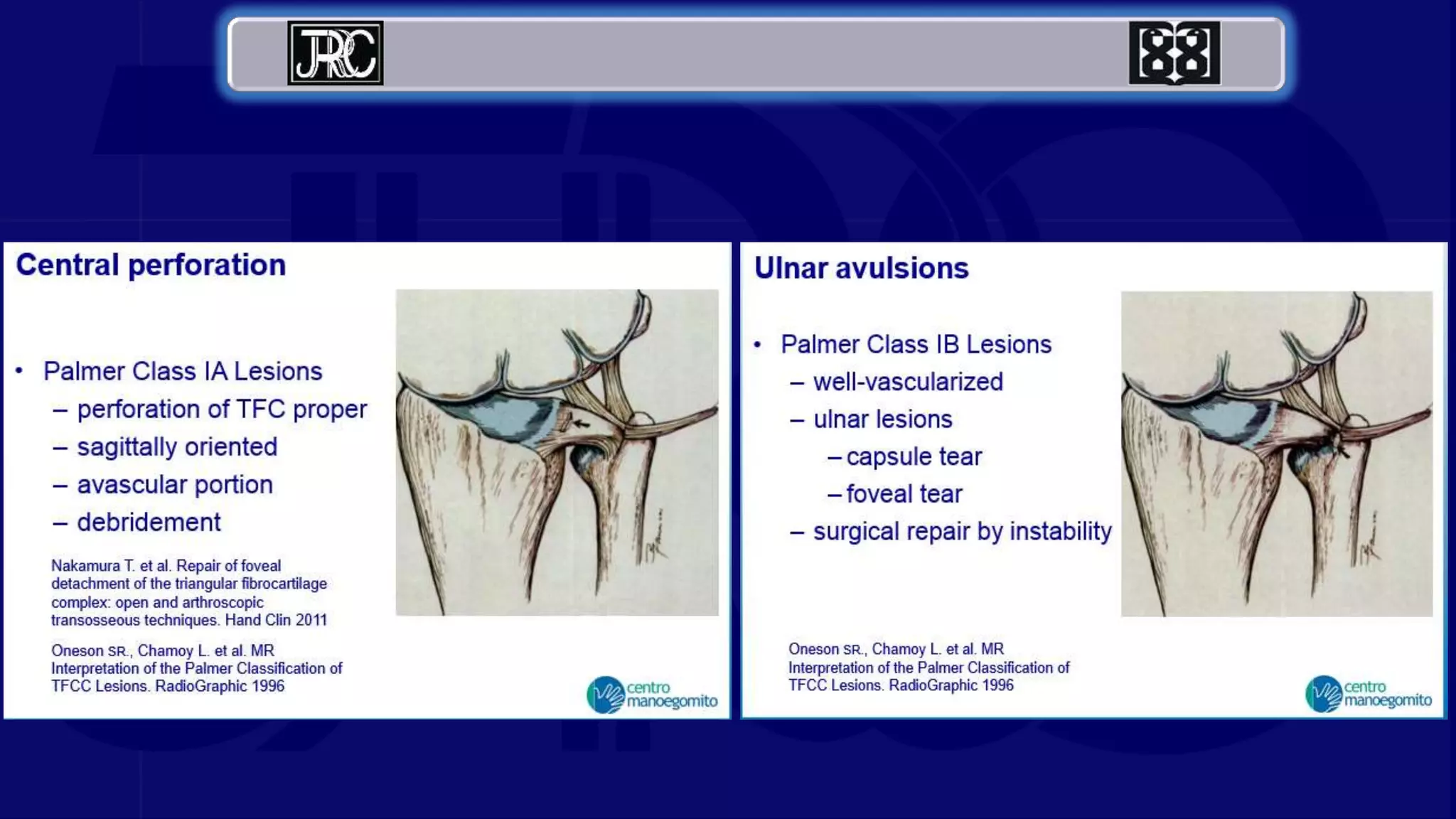 JRC

Central perforation

• Palmer Class IA Lesions
  – perforation of TFC proper
  – sagittally oriented
  – avascular portion
  – debridement

Nakamura T. et al. Repair of foveal detachment of the triangular fibrocartilage complex: open and arthroscopic transosseous techniques. Hand Clin 2011

Oneson SR., Chamoy L. et al. MR Interpretation of the Palmer Classification of TFCC Lesions. RadioGraphic 1996

centro manoegomito

Ulnar avulsions

• Palmer Class IB Lesions
  – well-vascularized
  – ulnar lesions
    – capsule tear
    – foveal tear
  – surgical repair by instability

Oneson SR., Chamoy L. et al. MR Interpretation of the Palmer Classification of TFCC Lesions. RadioGraphic 1996

centro manoegomito